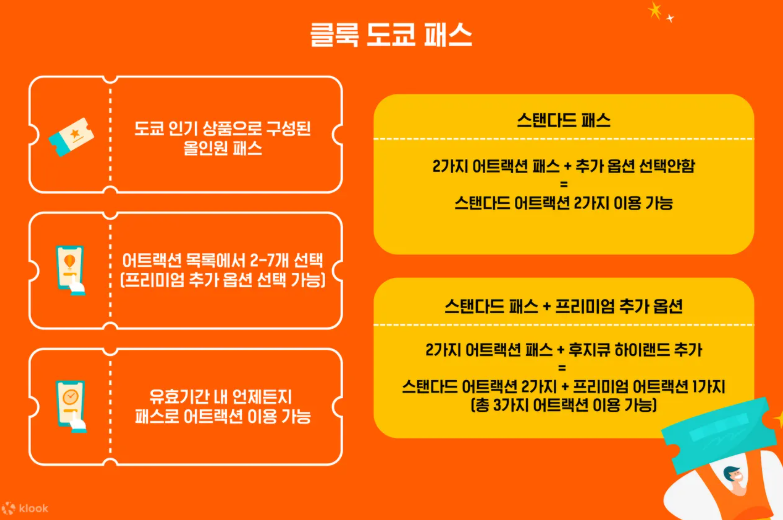 클룩 도쿄 패스

도쿄 인기 상품으로 구성된 올인원 패스

어트랙션 목록에서 2-7개 선택 (프리미엄 추가 옵션 선택 가능)

유효기간 내 언제든지 패스로 어트랙션 이용 가능

스탠다드 패스

2가지 어트랙션 패스 + 추가 옵션 선택안함
=
스탠다드 어트랙션 2가지 이용 가능

스탠다드 패스 + 프리미엄 추가 옵션

2가지 어트랙션 패스 + 후지큐 하이랜드 추가
=
스탠다드 어트랙션 2가지 + 프리미엄 어트랙션 1가지
(총 3가지 어트랙션 이용 가능)

klook